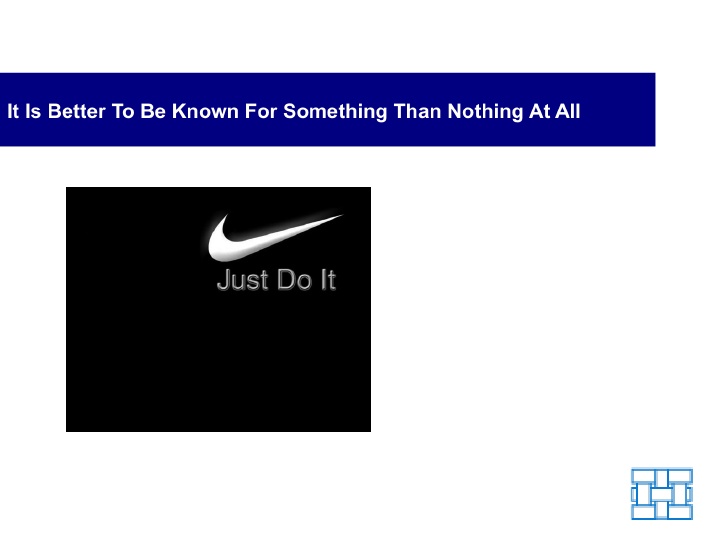 It Is Better To Be Known For Something Than Nothing At All

Just Do It